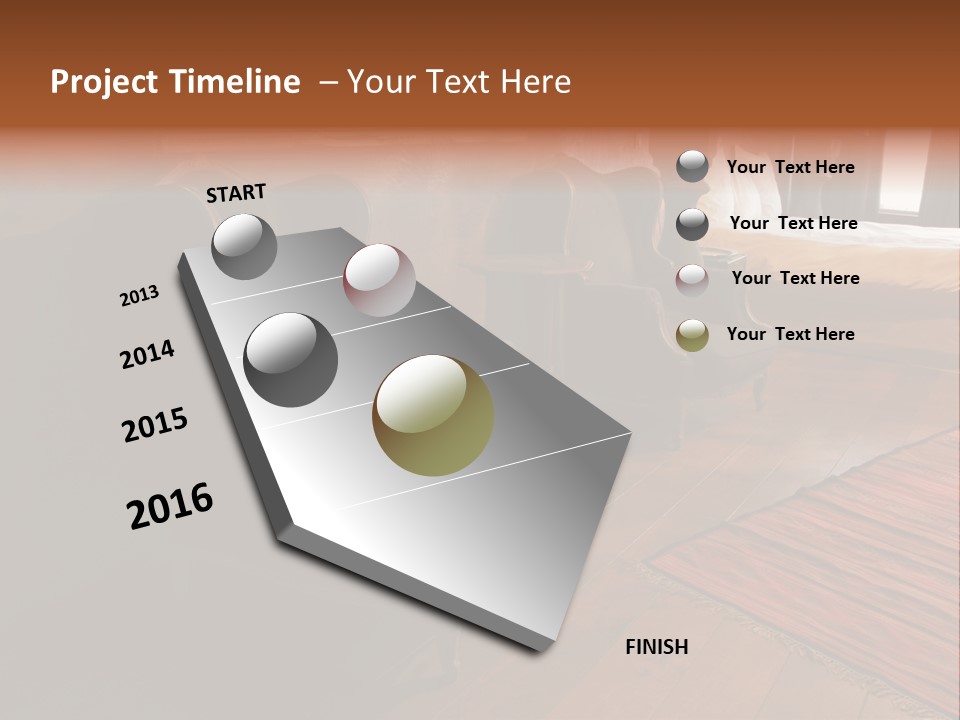 Project Timeline – Your Text Here

START

2013

2014

2015

2016

FINISH

Your Text Here

Your Text Here

Your Text Here

Your Text Here